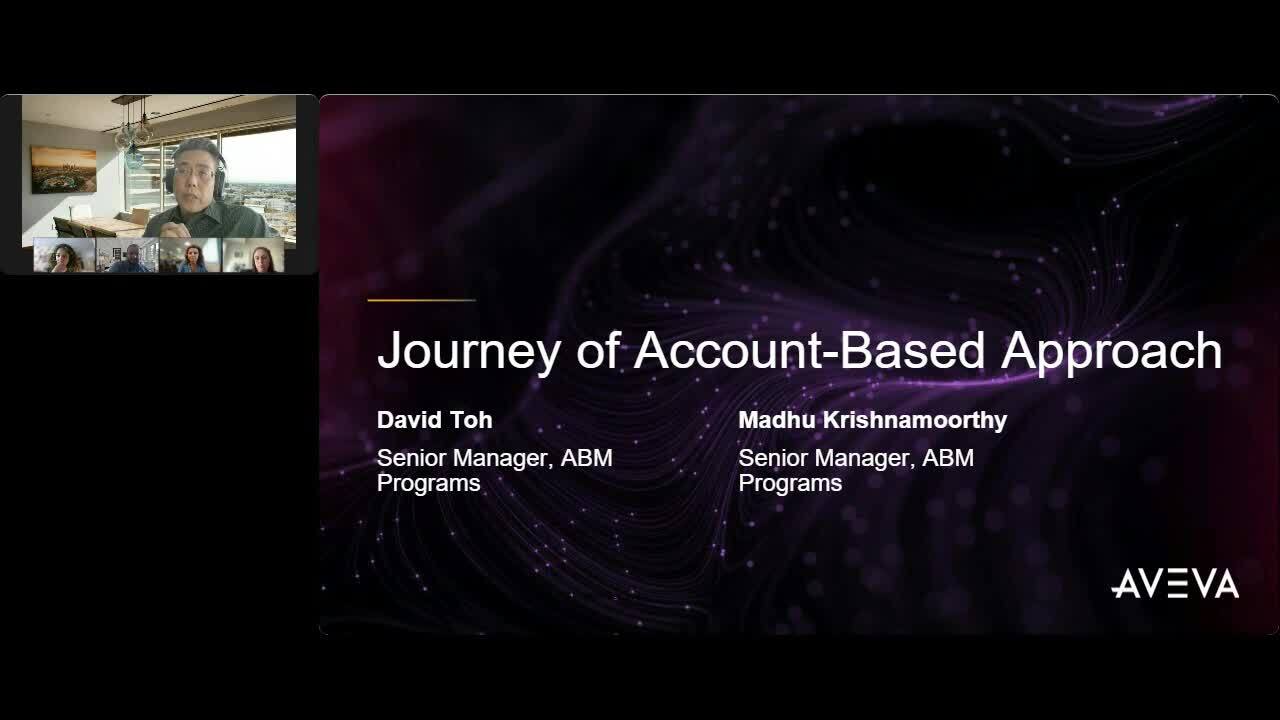 Journey of Account-Based Approach

David Toh

Senior Manager, ABM Programs

Madhu Krishnamoorthy

Senior Manager, ABM Programs

AVEVA